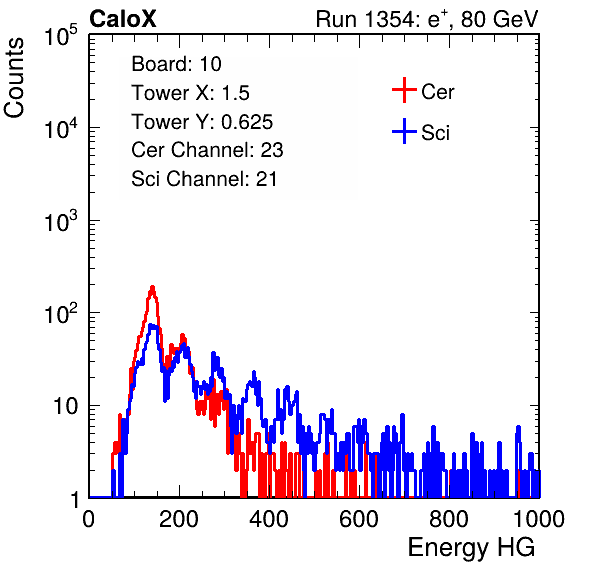 CaloX

Run 1354: $e^{+}$, 80 GeV

Counts

$10^5$

$10^4$

$10^3$

$10^2$

10

1

Board: 10
Tower X: 1.5
Tower Y: 0.625
Cer Channel: 23
Sci Channel: 21

Cer

Sci

0 200 400 600 800 1000

Energy HG